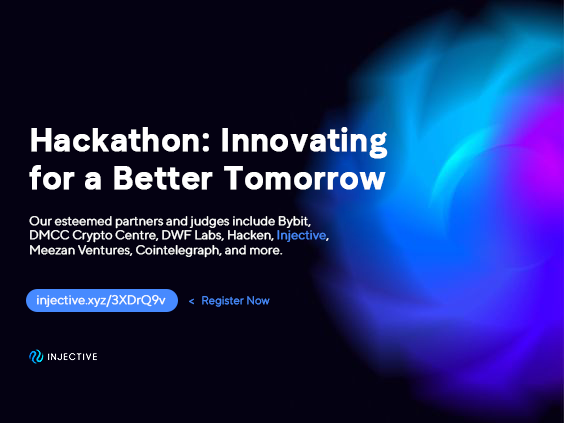 Hackathon: Innovating for a Better Tomorrow

Our esteemed partners and judges include Bybit, DMCC Crypto Centre, DWF Labs, Hacken, Injective, Meezan Ventures, Cointelegraph, and more.

injective.xyz/3XDrQ9v < Register Now

INJECTIVE